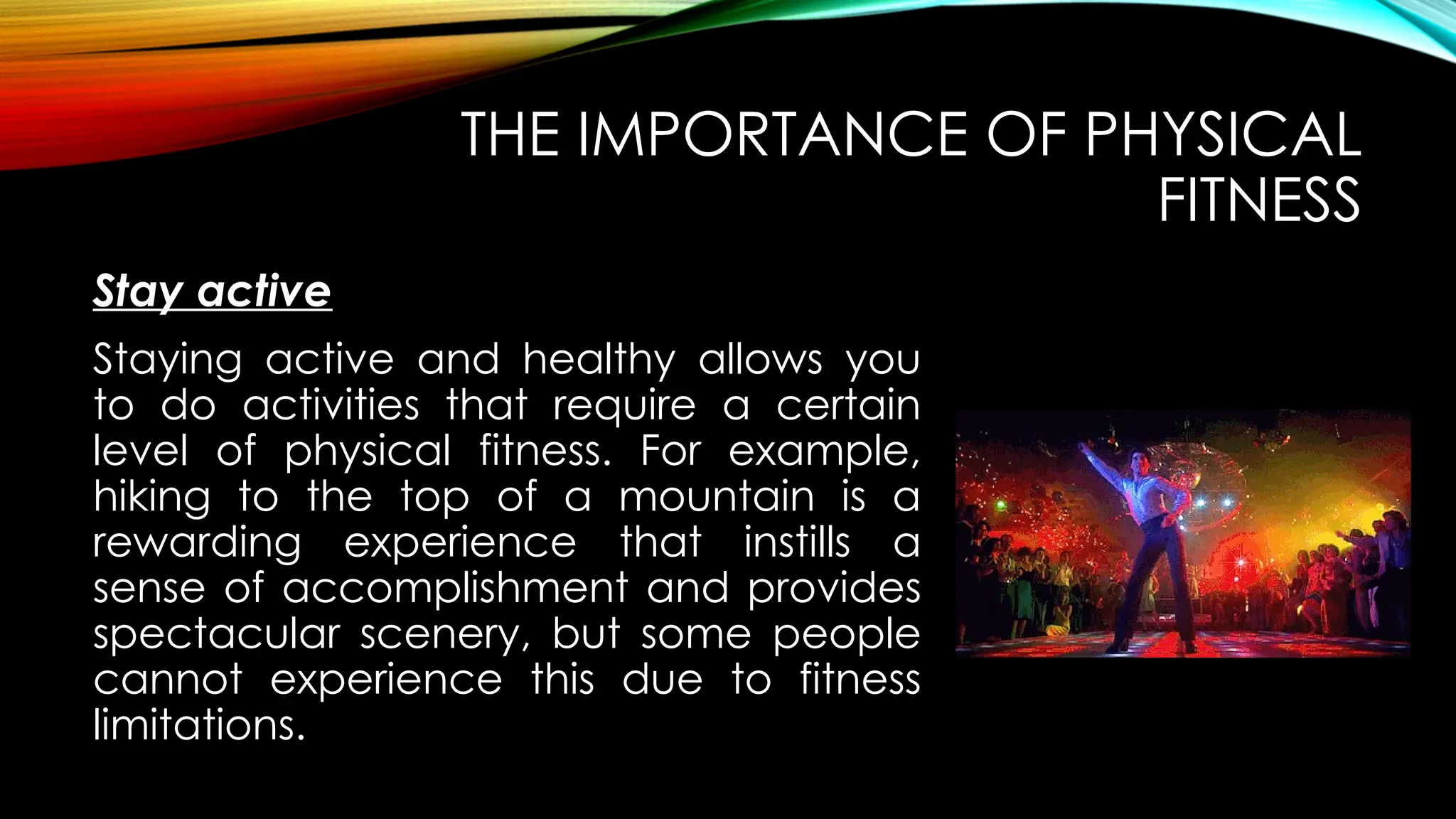 THE IMPORTANCE OF PHYSICAL FITNESS

Stay active

Staying active and healthy allows you to do activities that require a certain level of physical fitness. For example, hiking to the top of a mountain is a rewarding experience that instills a sense of accomplishment and provides spectacular scenery, but some people cannot experience this due to fitness limitations.